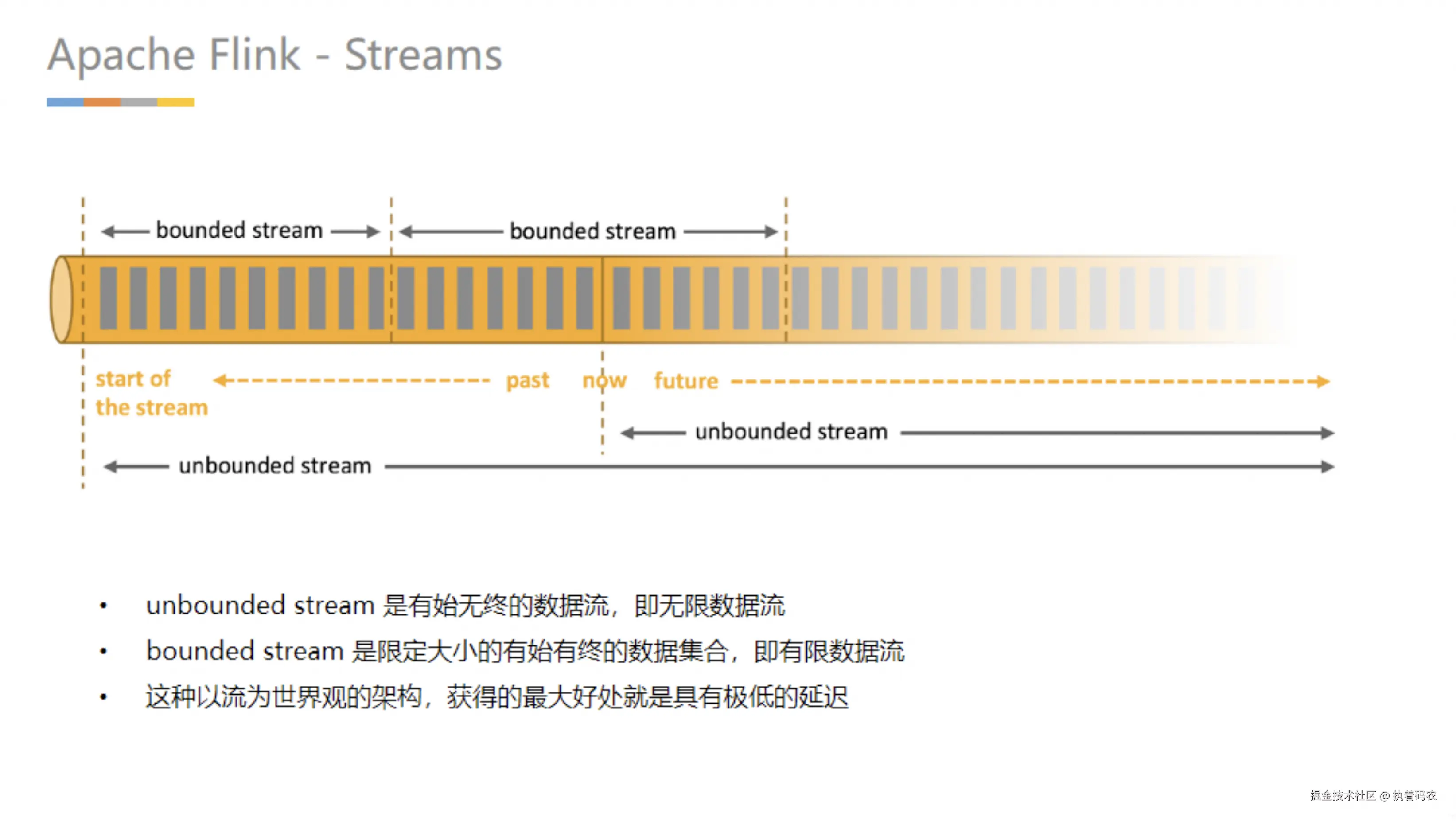 Apache Flink - Streams

bounded stream

bounded stream

start of the stream

past

now

future

unbounded stream

unbounded stream

• unbounded stream 是有始无终的数据流，即无限数据流
• bounded stream 是限定大小的有始有终的数据集合，即有限数据流
• 这种以流为世界观的架构，获得的最大好处就是具有极低的延迟

掘金技术社区 @ 执着码农